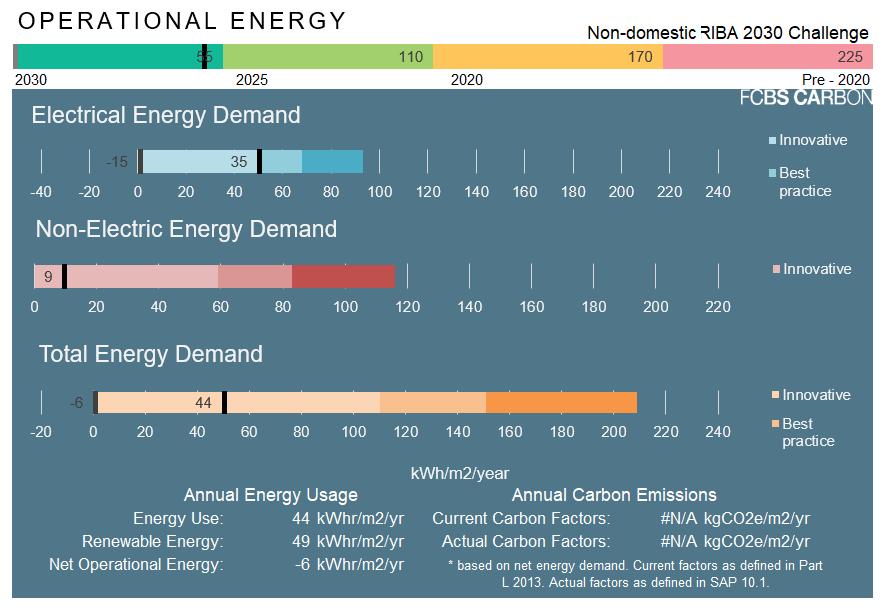 OPERATIONAL ENERGY

Non-domestic RIBA 2030 Challenge

55 110 170 225

2030 2025 2020 Pre - 2020

FCBS CARBON

Electrical Energy Demand

-15 35

-40 -20 0 20 40 60 80 100 120 140 160 180 200 220 240

Innovative

Best practice

Non-Electric Energy Demand

9

0 20 40 60 80 100 120 140 160 180 200 220

Innovative

Total Energy Demand

-6 44

-20 0 20 40 60 80 100 120 140 160 180 200 220 240

Innovative

Best practice

kWh/m2/year

Annual Energy Usage

Energy Use: 44 kWhr/m2/yr

Renewable Energy: 49 kWhr/m2/yr

Net Operational Energy: -6 kWhr/m2/yr

Annual Carbon Emissions

Current Carbon Factors: #N/A kgCO2e/m2/yr

Actual Carbon Factors: #N/A kgCO2e/m2/yr

* based on net energy demand. Current factors as defined in Part L 2013. Actual factors as defined in SAP 10.1.